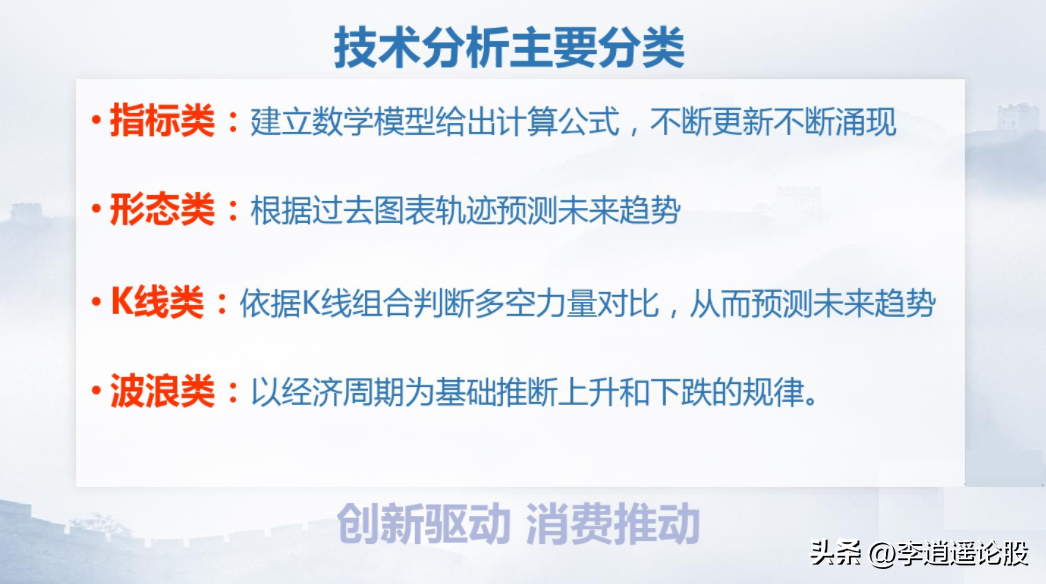 技术分析主要分类

• 指标类：建立数学模型给出计算公式，不断更新不断涌现

• 形态类：根据过去图表轨迹预测未来趋势

• K线类：依据K线组合判断多空力量对比，从而预测未来趋势

• 波浪类：以经济周期为基础推断上升和下跌的规律。

创新驱动 消费推动

头条 @李逍遥论股